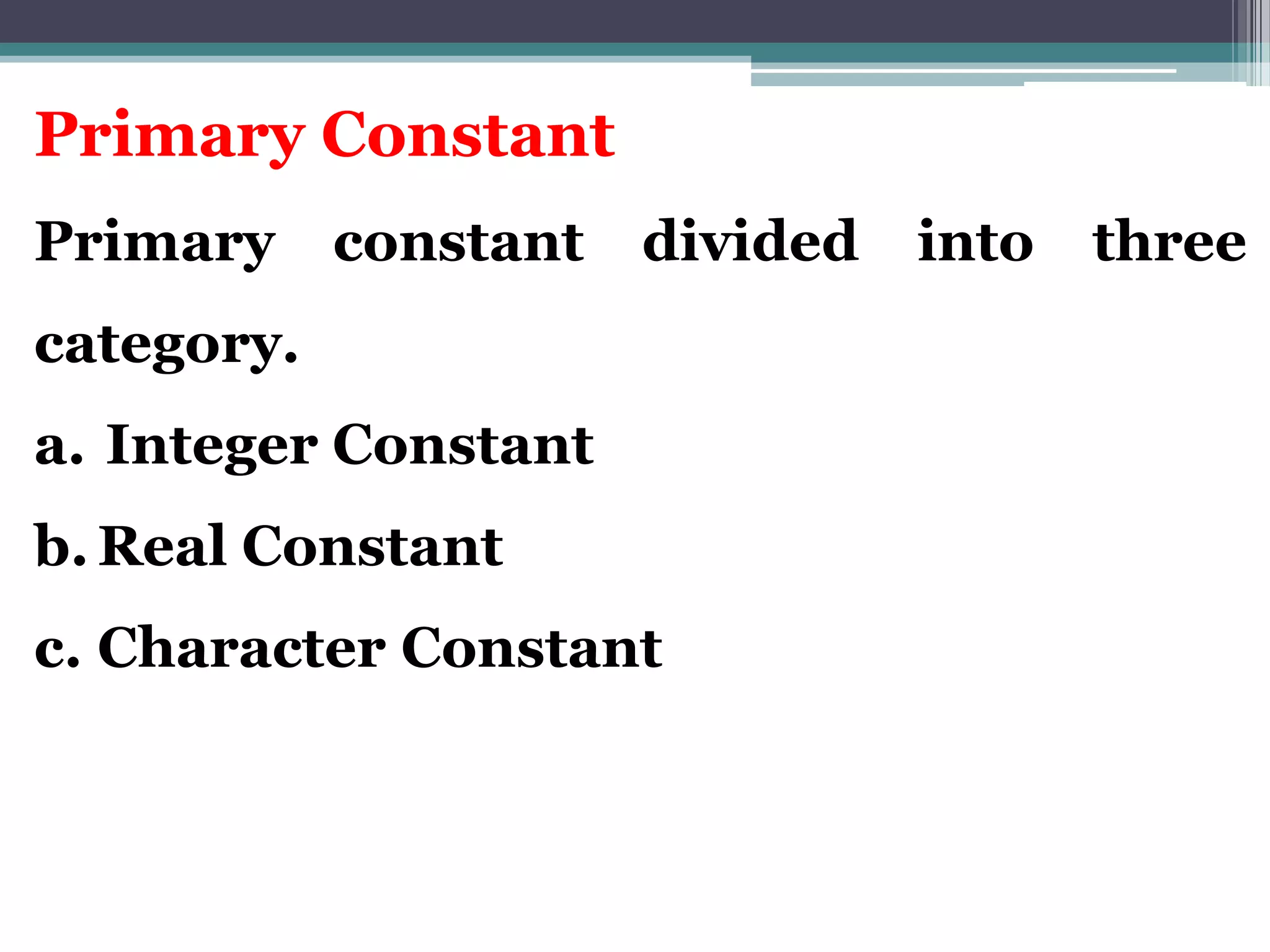 Primary Constant

Primary constant divided into three category.

a. Integer Constant

b. Real Constant

c. Character Constant